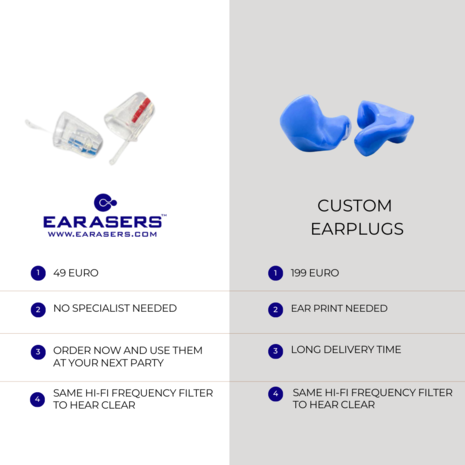 EARASERS™
WWW.EARASERS.COM

1 49 EURO

2 NO SPECIALIST NEEDED

3 ORDER NOW AND USE THEM AT YOUR NEXT PARTY

4 SAME HI-FI FREQUENCY FILTER TO HEAR CLEAR

CUSTOM EARPLUGS

1 199 EURO

2 EAR PRINT NEEDED

3 LONG DELIVERY TIME

4 SAME HI-FI FREQUENCY FILTER TO HEAR CLEAR